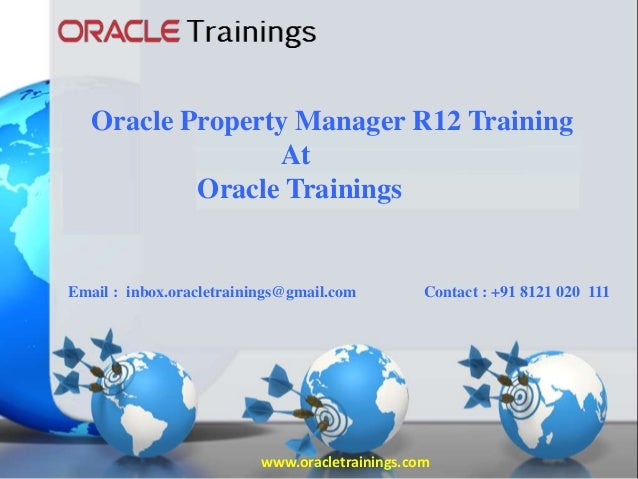 ORACLE Trainings

Oracle Property Manager R12 Training
At
Oracle Trainings

Email : inbox.oracletrainings@gmail.com

Contact : +91 8121 020 111

www.oracletrainings.com